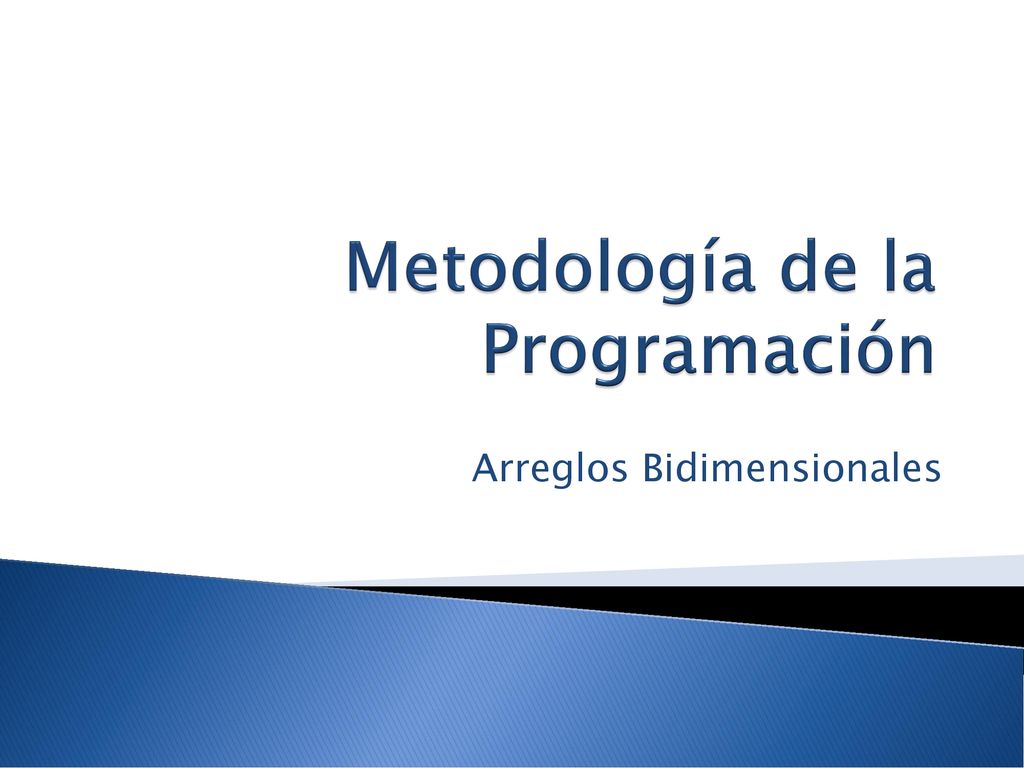 Metodología de la Programación

Arreglos Bidimensionales